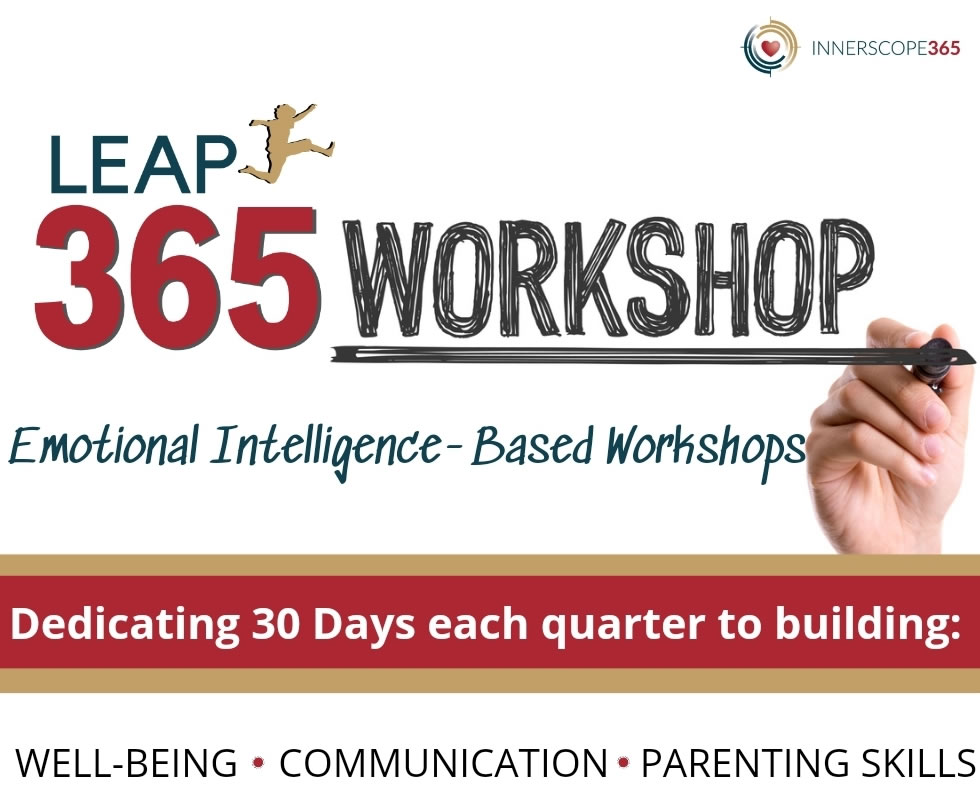 INNERSCOPE365

LEAP
365 WORKSHOP

Emotional Intelligence-Based Workshops

Dedicating 30 Days each quarter to building:

WELL-BEING • COMMUNICATION • PARENTING SKILLS